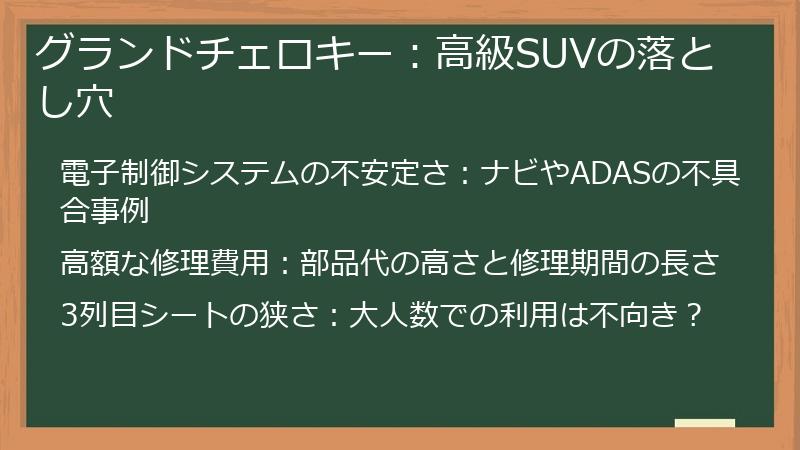 グランドチェロキー：高級SUVの落とし穴

電子制御システムの不安定さ：ナビやADASの不具合事例

高額な修理費用：部品代の高さと修理期間の長さ

3列目シートの狭さ：大人数での利用は不向き？